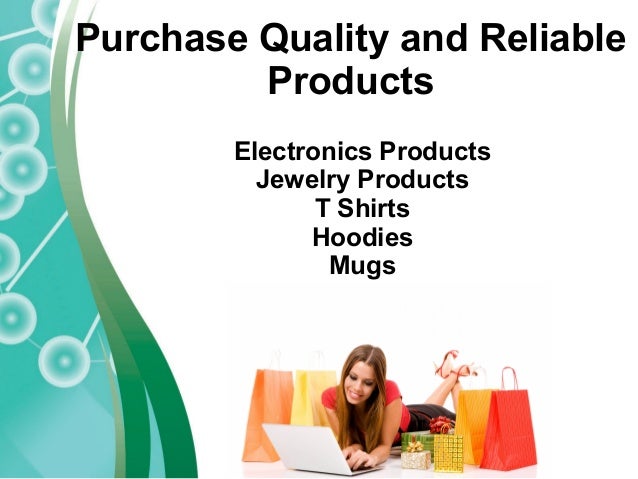 Purchase Quality and Reliable Products

Electronics Products
Jewelry Products
T Shirts
Hoodies
Mugs